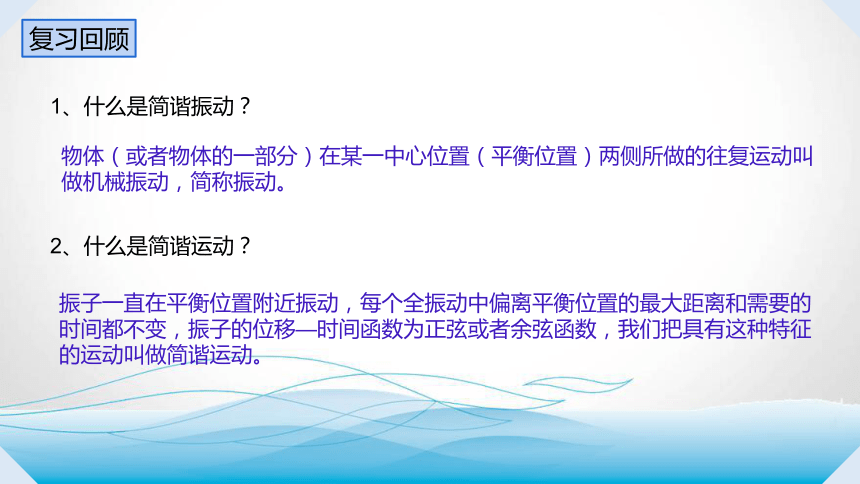 复习回顾

1、什么是简谐振动？

物体（或者物体的一部分）在某一中心位置（平衡位置）两侧所做的往复运动叫做机械振动，简称振动。

2、什么是简谐运动？

振子一直在平衡位置附近振动，每个全振动中偏离平衡位置的最大距离和需要的时间都不变，振子的位移—时间函数为正弦或者余弦函数，我们把具有这种特征的运动叫做简谐运动。